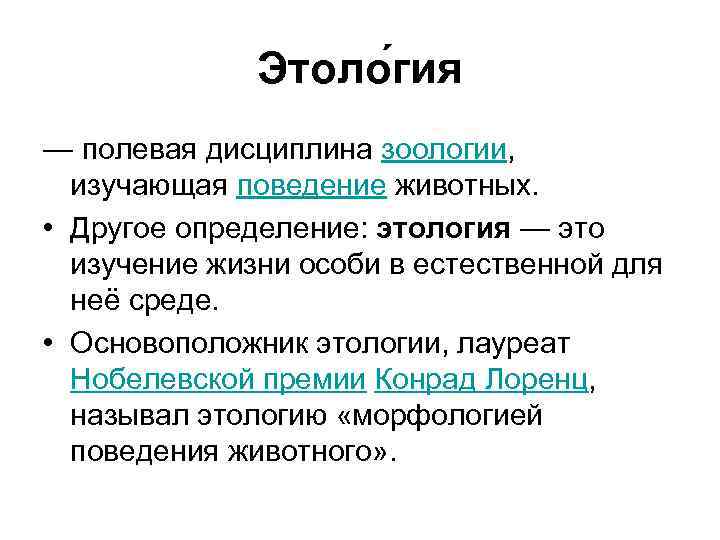 Этоло́гия

— полевая дисциплина зоологии, изучающая поведение животных.

• Другое определение: **этология** — это изучение жизни особи в естественной для неё среде.

• Основоположник этологии, лауреат Нобелевской премии Конрад Лоренц, называл этологию «морфологией поведения животного».